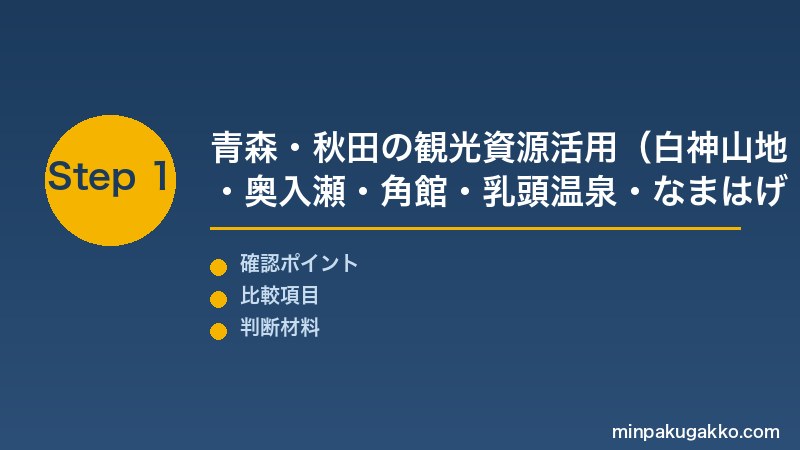 Step 1

青森・秋田の観光資源活用（白神山地・奥入瀬・角館・乳頭温泉・なまはげ

確認ポイント
比較項目
判断材料

minpakugakko.com